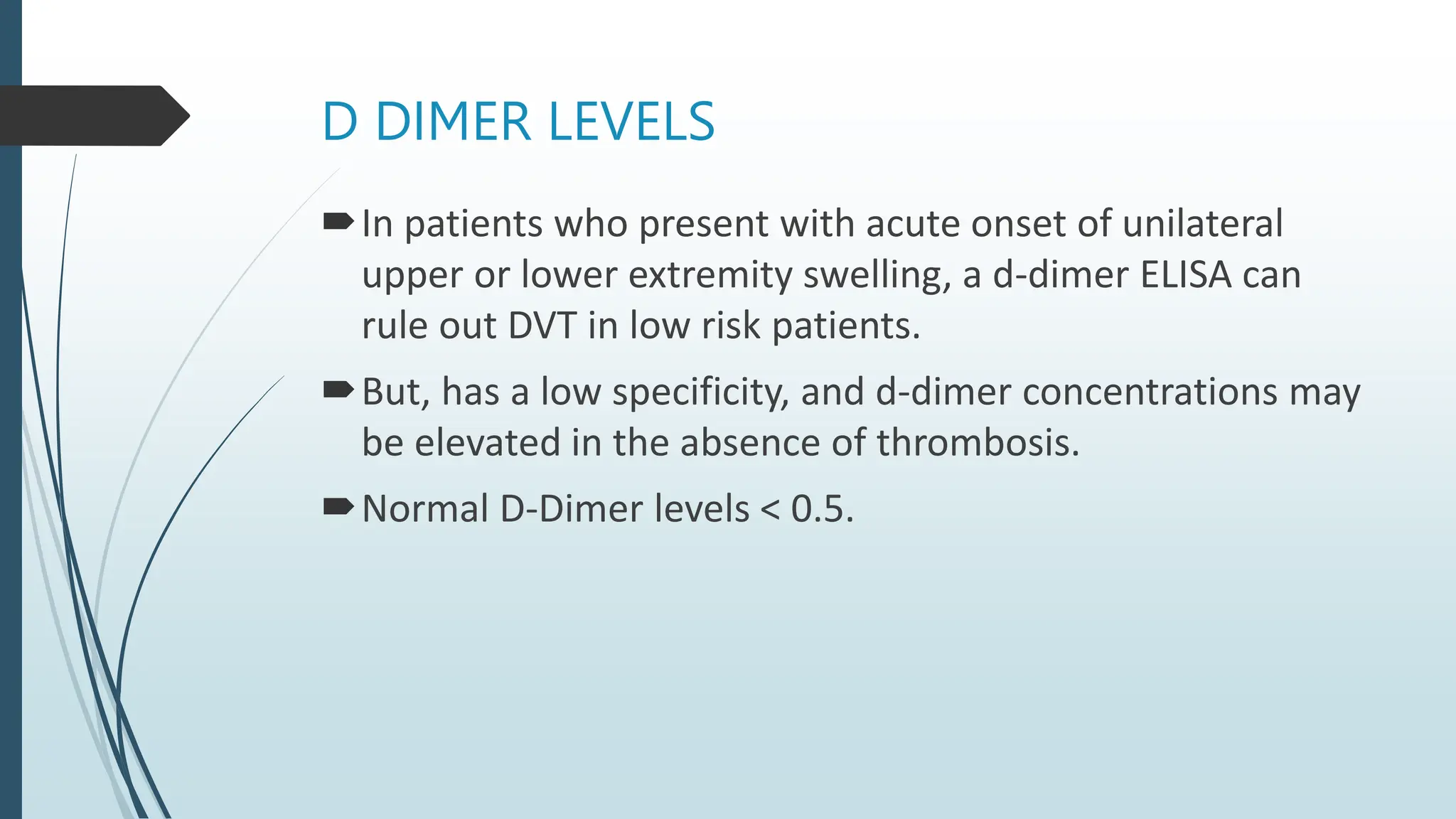 D DIMER LEVELS

In patients who present with acute onset of unilateral upper or lower extremity swelling, a d-dimer ELISA can rule out DVT in low risk patients.

But, has a low specificity, and d-dimer concentrations may be elevated in the absence of thrombosis.

Normal D-Dimer levels < 0.5.